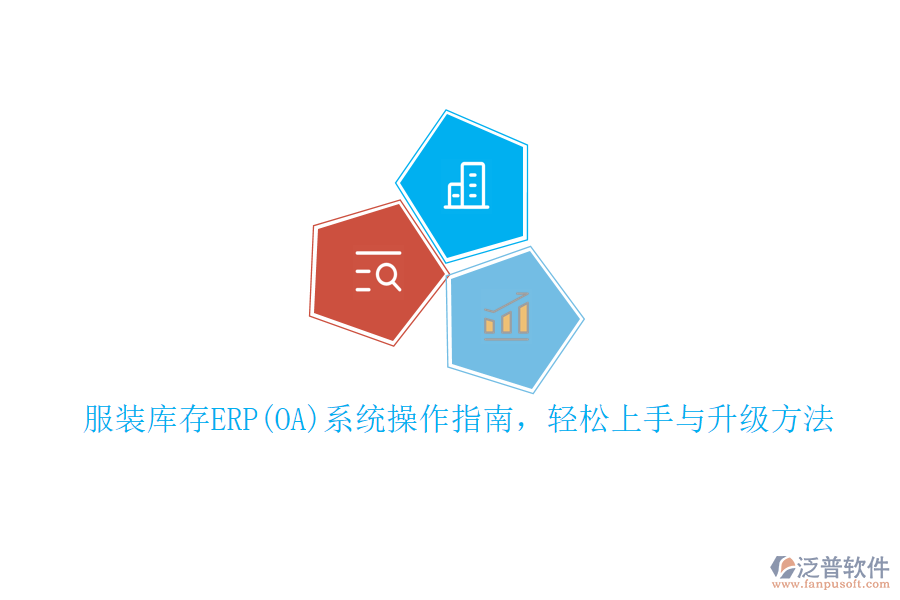 服装库存ERP(OA)系统操作指南，轻松上手与升级方法

泛普软件
www.fanpusoft.com